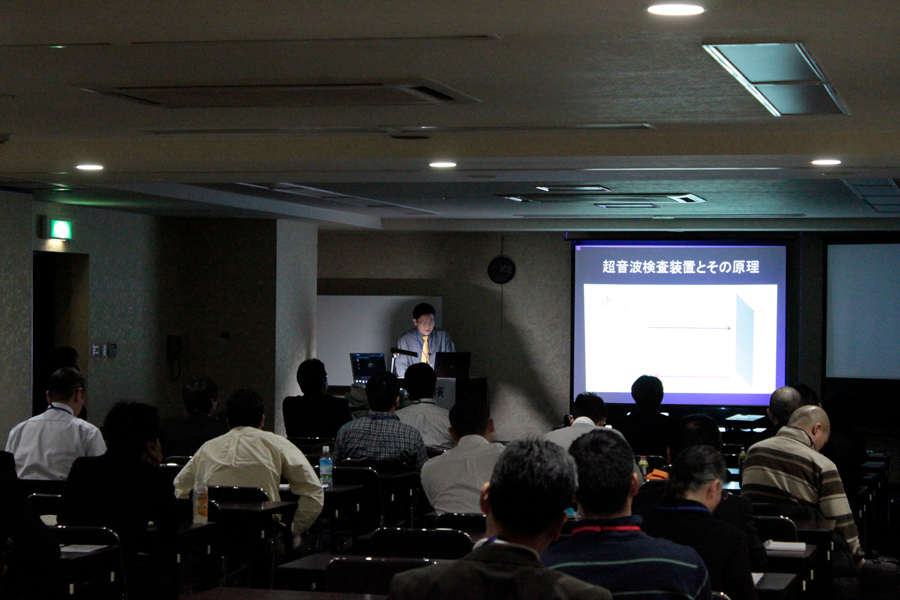 超音波検査装置とその原理